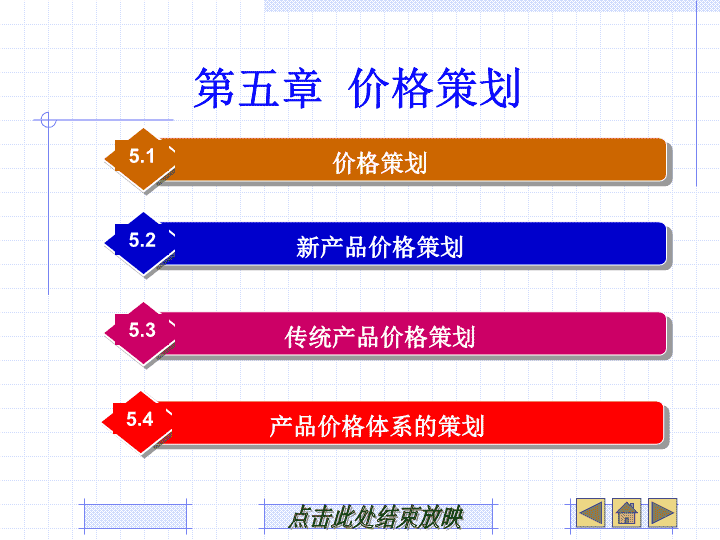 第五章 价格策划

5.1 价格策划

5.2 新产品价格策划

5.3 传统产品价格策划

5.4 产品价格体系的策划

点击此处结束放映